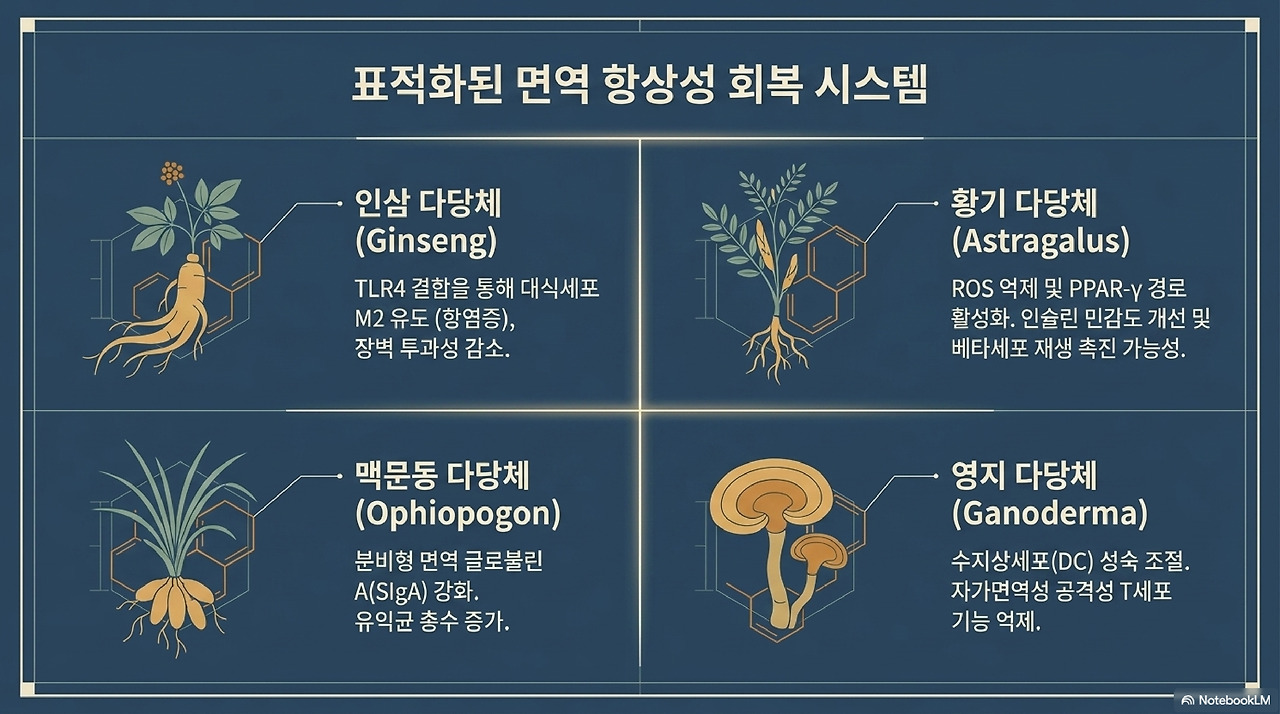 표적화된 면역 항상성 회복 시스템

인삼 다당체 (Ginseng)

TLR4 결합을 통해 대식세포 M2 유도 (항염증), 장벽 투과성 감소.

황기 다당체 (Astragalus)

ROS 억제 및 PPAR-γ 경로 활성화. 인슐린 민감도 개선 및 베타세포 재생 촉진 가능성.

맥문동 다당체 (Ophiopogon)

분비형 면역 글로불린 A(SIgA) 강화. 유익균 총수 증가.

영지 다당체 (Ganoderma)

수지상세포(DC) 성숙 조절. 자가면역성 공격성 T세포 기능 억제.

NotebookLM